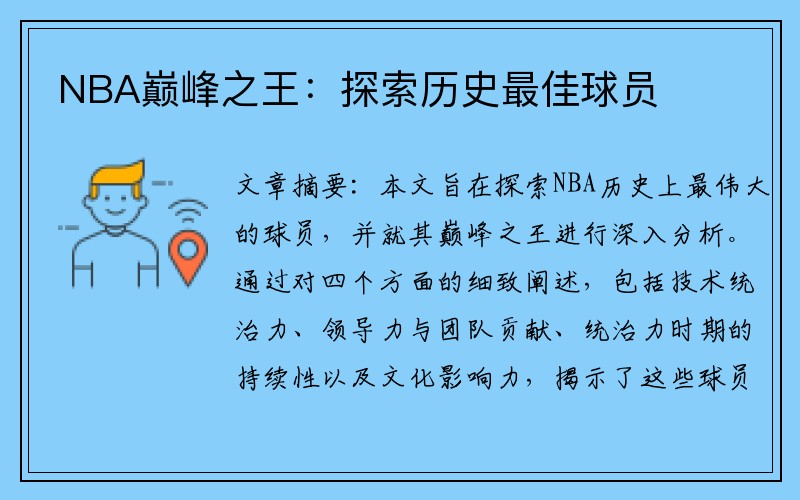 NBA巅峰之王：探索历史最佳球员

文章摘要：本文旨在探索NBA历史上最伟大的球员，并就其巅峰之王进行深入分析。通过对四个方面的细致阐述，包括技术统治力、领导力与团队贡献、统治力时期的持续性以及文化影响力，揭示了这些球员